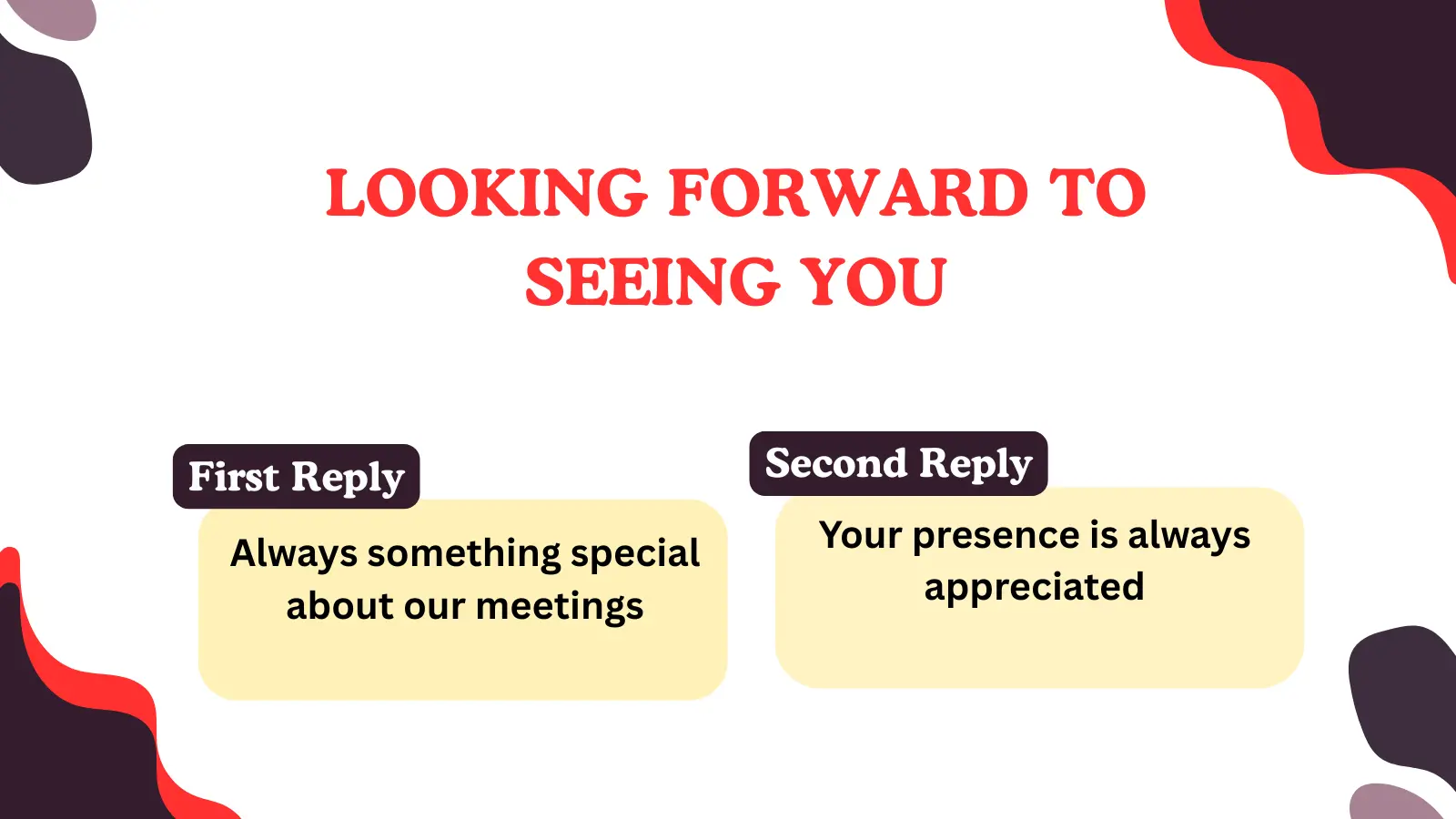 LOOKING FORWARD TO SEEING YOU

First Reply

Always something special about our meetings

Second Reply

Your presence is always appreciated